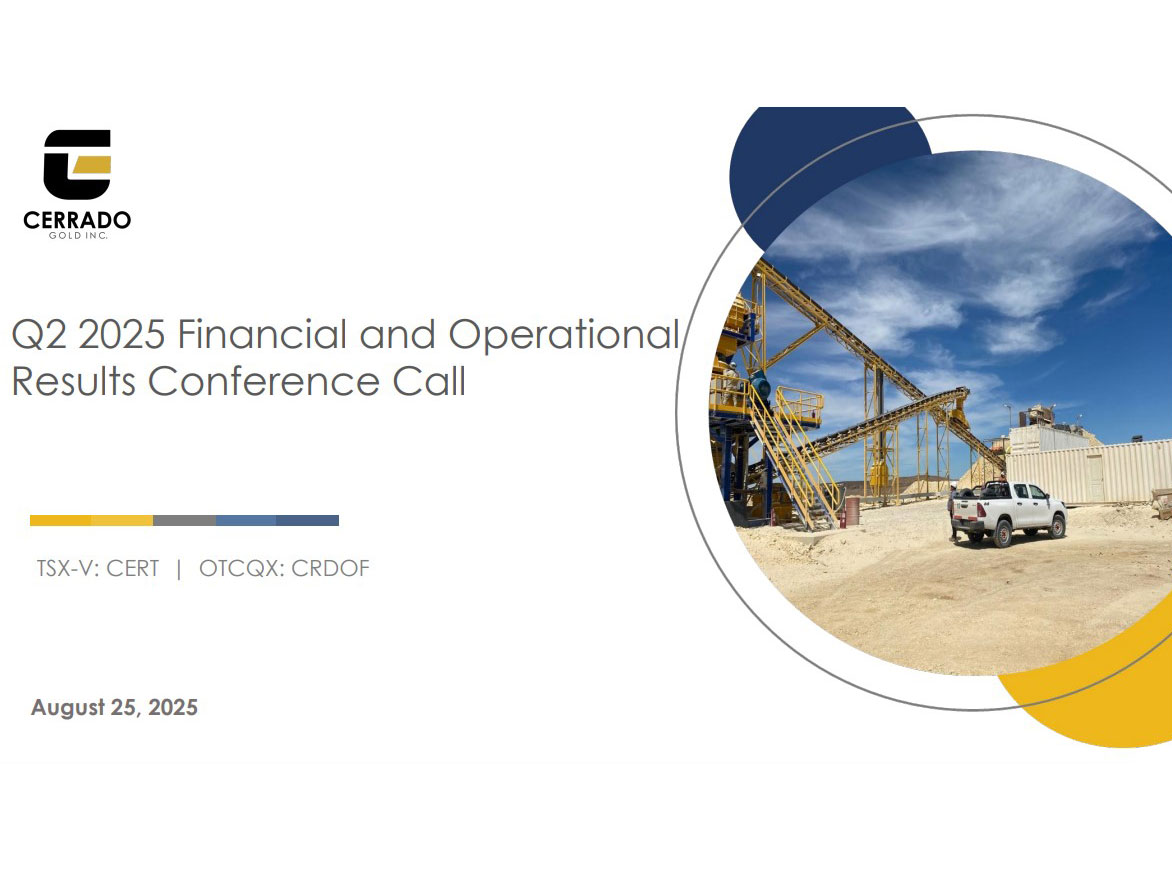 CERRADO
GOLD INC.

Q2 2025 Financial and Operational Results Conference Call

TSX-V: CERT | OTCQX: CRDOF

August 25, 2025